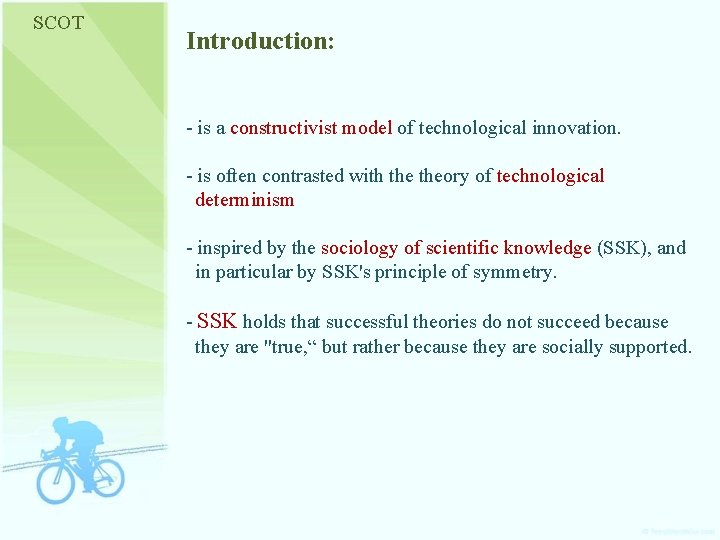 SCOT

Introduction:

- is a constructivist model of technological innovation.

- is often contrasted with the theory of technological determinism

- inspired by the sociology of scientific knowledge (SSK), and in particular by SSK's principle of symmetry.

- SSK holds that successful theories do not succeed because they are "true," but rather because they are socially supported.